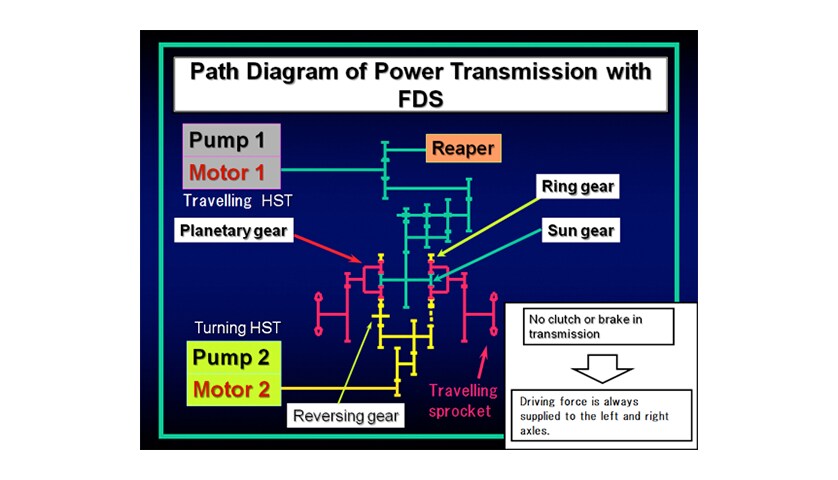 Path Diagram of Power Transmission with FDS

Pump 1
Motor 1
Travelling HST

Reaper

Ring gear

Planetary gear

Sun gear

Turning HST

Pump 2
Motor 2

Reversing gear

Travelling sprocket

No clutch or brake in transmission

Driving force is always supplied to the left and right axles.